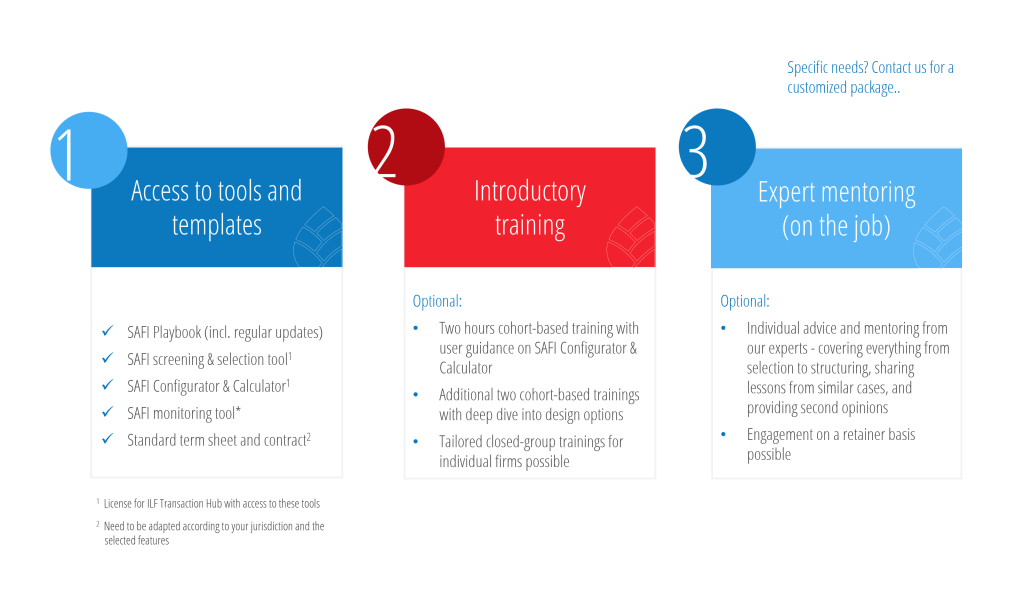 Specific needs? Contact us for a customized package..

1

Access to tools and templates

✓ SAFI Playbook (incl. regular updates)
✓ SAFI screening & selection tool$^1$
✓ SAFI Configurator & Calculator$^1$
✓ SAFI monitoring tool*
✓ Standard term sheet and contract$^2$

$^1$ License for ILF Transaction Hub with access to these tools

$^2$ Need to be adapted according to your jurisdiction and the selected features

2

Introductory training

Optional:

• Two hours cohort-based training with user guidance on SAFI Configurator & Calculator
• Additional two cohort-based trainings with deep dive into design options
• Tailored closed-group trainings for individual firms possible

3

Expert mentoring (on the job)

Optional:

• Individual advice and mentoring from our experts - covering everything from selection to structuring, sharing lessons from similar cases, and providing second opinions
• Engagement on a retainer basis possible